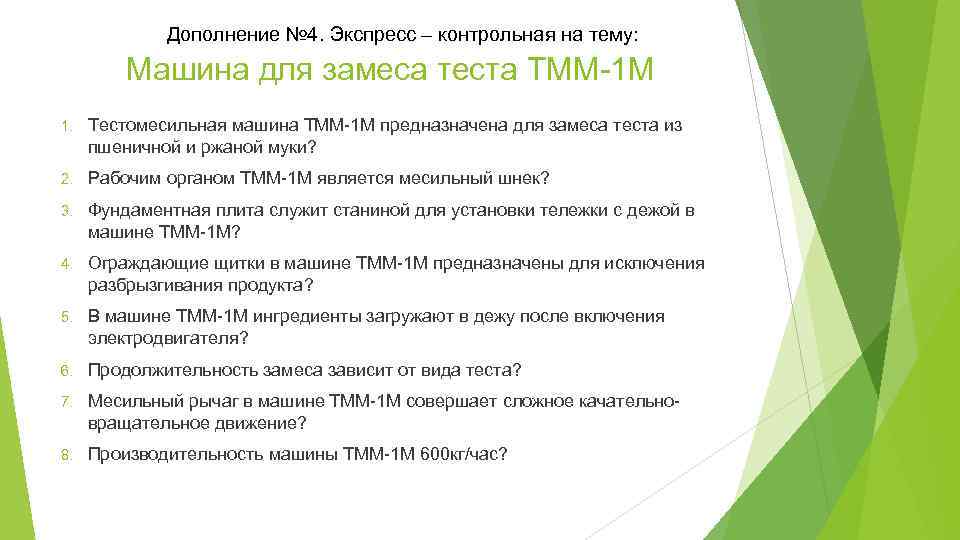 Дополнение №4. Экспресс – контрольная на тему:

Машина для замеса теста ТММ-1М

1. Тестомесильная машина ТММ-1М предназначена для замеса теста из пшеничной и ржаной муки?

2. Рабочим органом ТММ-1М является месильный шнек?

3. Фундаментная плита служит станиной для установки тележки с дежой в машине ТММ-1М?

4. Ограждающие щитки в машине ТММ-1М предназначены для исключения разбрызгивания продукта?

5. В машине ТММ-1М ингредиенты загружают в дежу после включения электродвигателя?

6. Продолжительность замеса зависит от вида теста?

7. Месильный рычаг в машине ТММ-1М совершает сложное качательно-вращательное движение?

8. Производительность машины ТММ-1М 600кг/час?